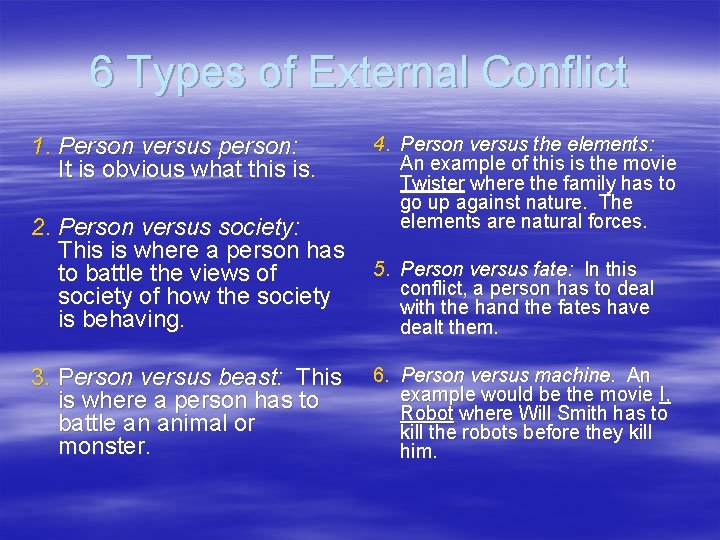 6 Types of External Conflict

1. Person versus person: It is obvious what this is.

2. Person versus society: This is where a person has to battle the views of society of how the society is behaving.

3. Person versus beast: This is where a person has to battle an animal or monster.

4. Person versus the elements: An example of this is the movie Twister where the family has to go up against nature. The elements are natural forces.

5. Person versus fate: In this conflict, a person has to deal with the hand the fates have dealt them.

6. Person versus machine. An example would be the movie I, Robot where Will Smith has to kill the robots before they kill him.